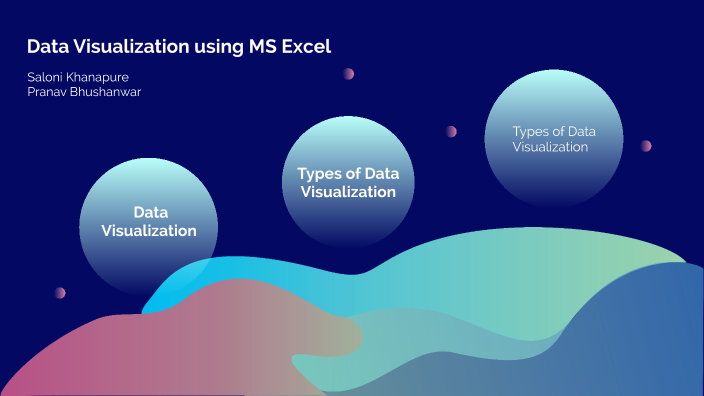 Data Visualization using MS Excel

Saloni Khanapure
Pranav Bhushanwar

Data Visualization

Types of Data Visualization

Types of Data Visualization